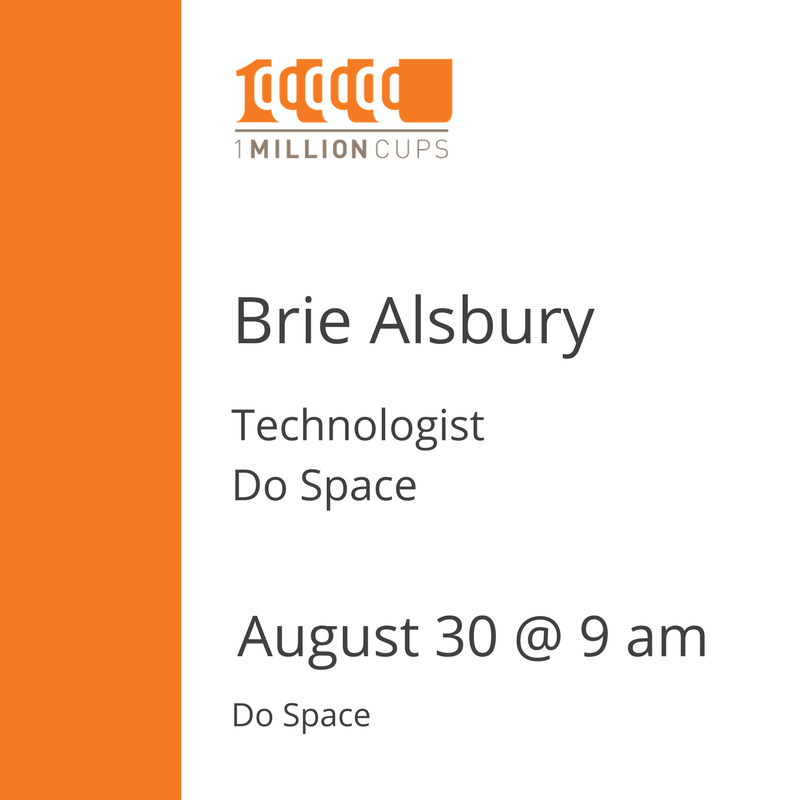 1000000
1 MILLION CUPS

Brie Alsbury

Technologist
Do Space

August 30 @ 9 am

Do Space